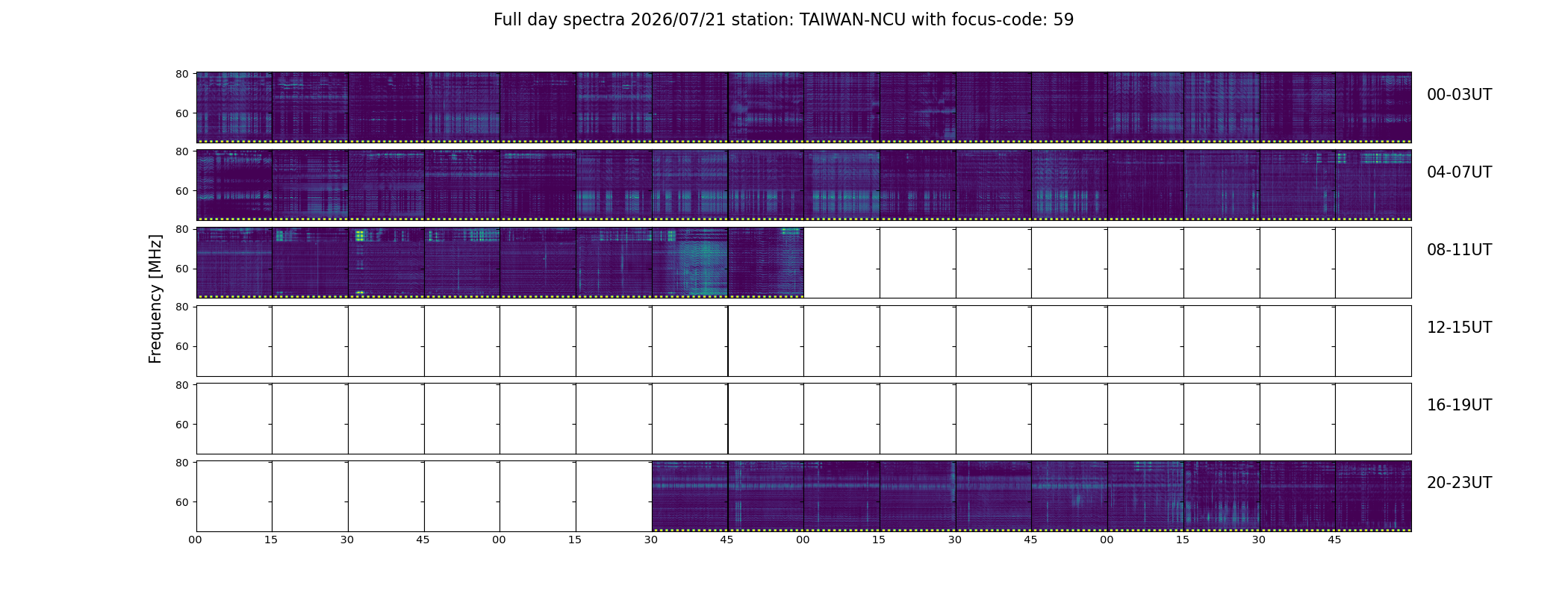 Full day spectra 2026/07/21 station: TAIWAN-NCU with focus-code: 59

Frequency [MHz]

80
60
00-03UT

80
60
04-07UT

80
60
08-11UT

80
60
12-15UT

80
60
16-19UT

80
60
20-23UT

00 15 30 45 00 15 30 45 00 15 30 45 00 15 30 45